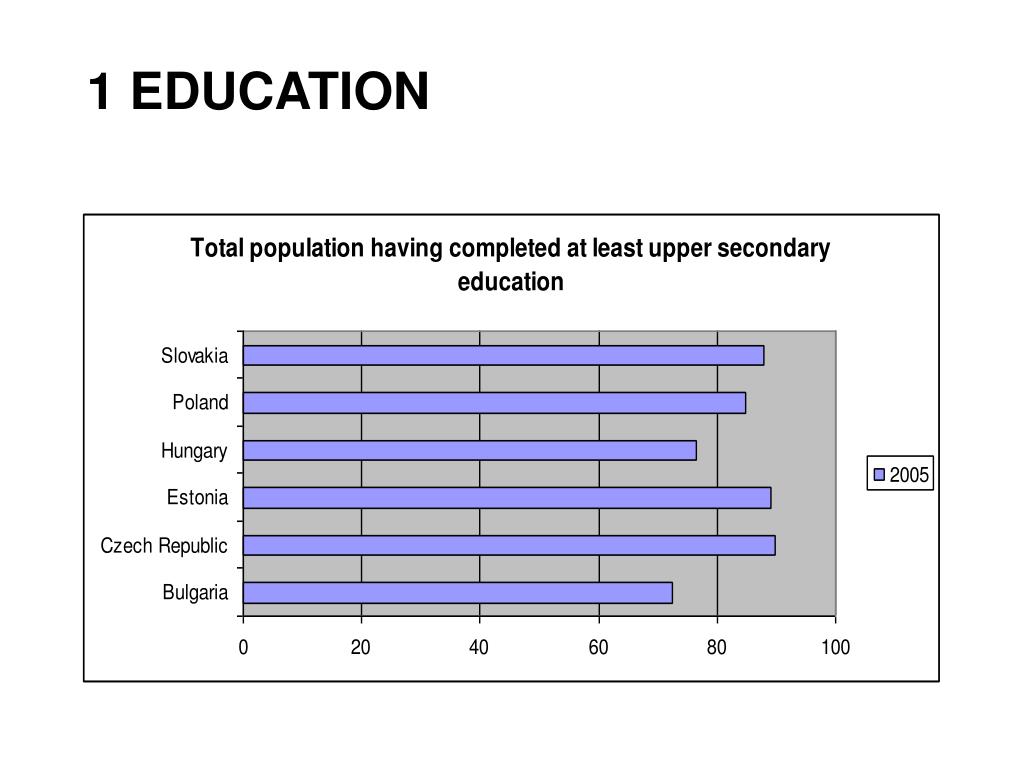 1 EDUCATION

Total population having completed at least upper secondary education

Slovakia
Poland
Hungary
Estonia
Czech Republic
Bulgaria

0 20 40 60 80 100

2005